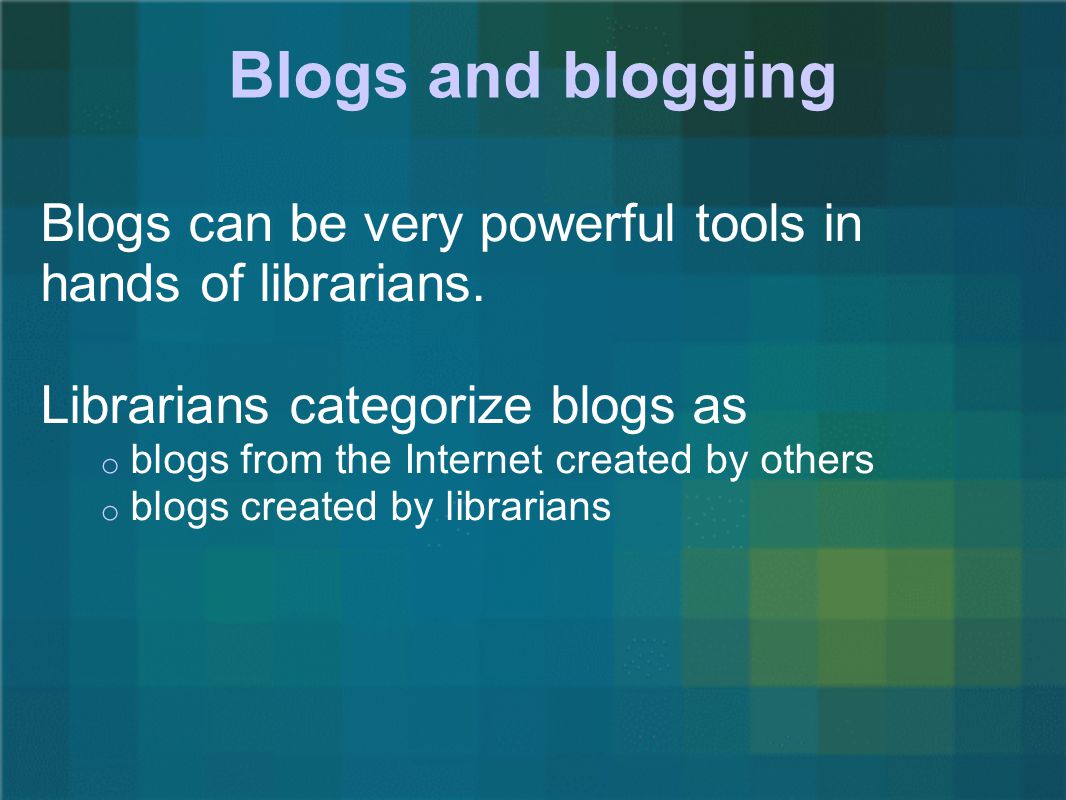 Blogs and blogging

Blogs can be very powerful tools in hands of librarians.

Librarians categorize blogs as
o blogs from the Internet created by others
o blogs created by librarians